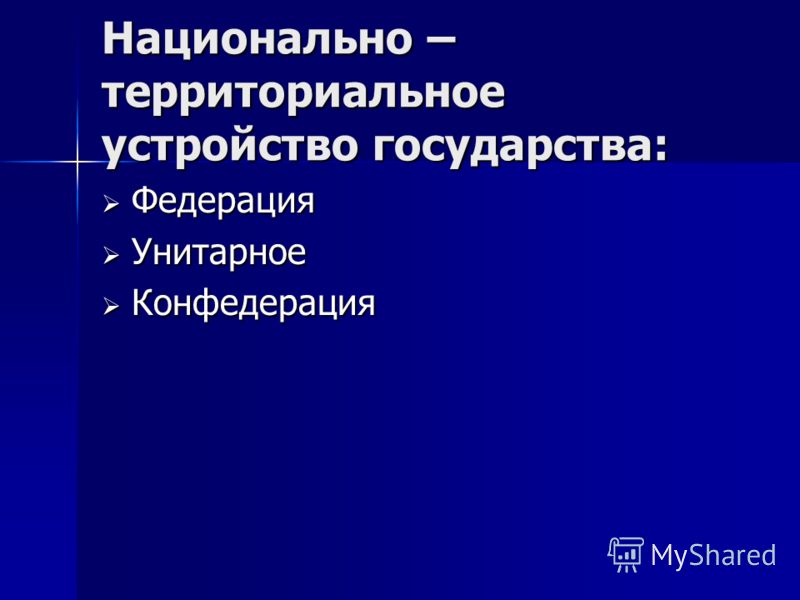 Национально – территориальное устройство государства:

➢ Федерация
➢ Унитарное
➢ Конфедерация

MyShared